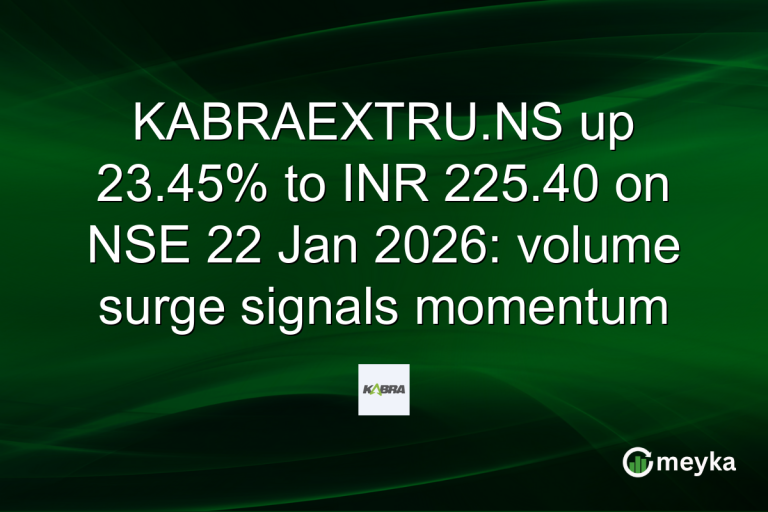 KABRAEXTRU.NS up 23.45% to INR 225.40 on NSE 22 Jan 2026: volume surge signals momentum

KABRA

meyka